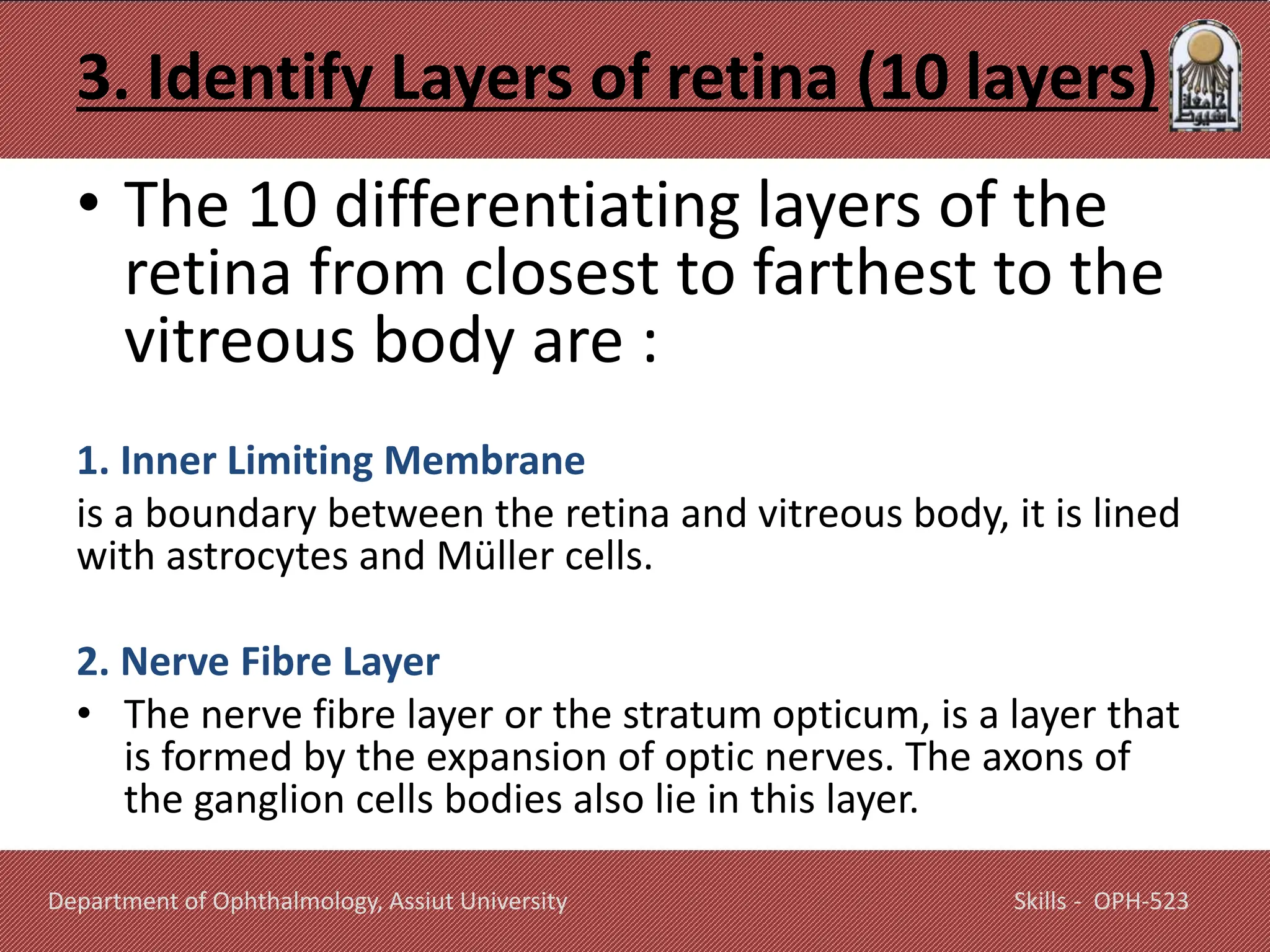 3. Identify Layers of retina (10 layers)

جامعة أسيوط

• The 10 differentiating layers of the retina from closest to farthest to the vitreous body are :

1. Inner Limiting Membrane

is a boundary between the retina and vitreous body, it is lined with astrocytes and Müller cells.

2. Nerve Fibre Layer

• The nerve fibre layer or the stratum opticum, is a layer that is formed by the expansion of optic nerves. The axons of the ganglion cells bodies also lie in this layer.

Department of Ophthalmology, Assiut University

Skills - OPH-523